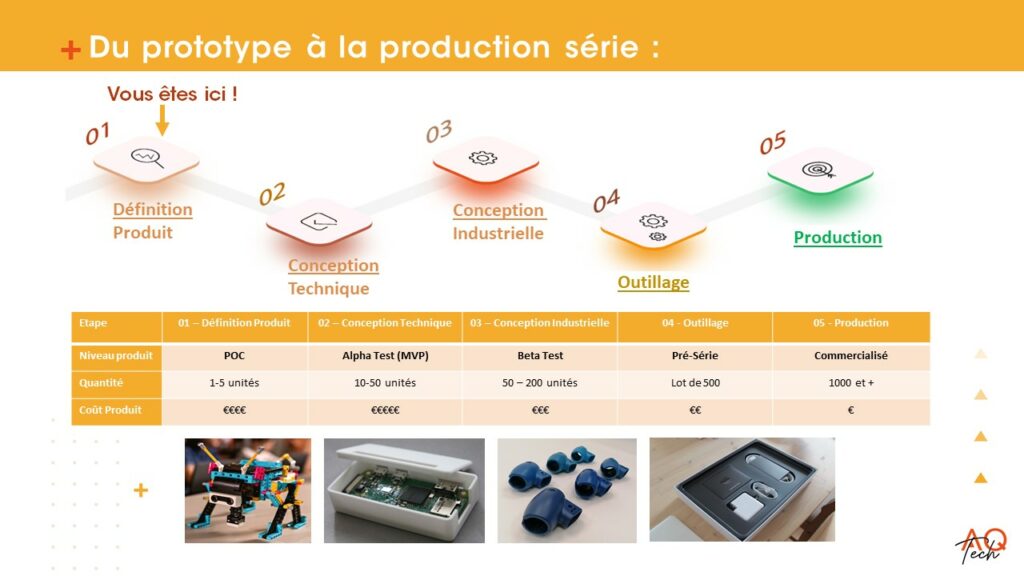 + Du prototype à la production série :

Vous êtes ici !

01
Définition Produit

02
Conception Technique

03
Conception Industrielle

04
Outillage

05
Production

| Etape | 01 – Définition Produit | 02 – Conception Technique | 03 – Conception Industrielle | 04 - Outillage | 05 - Production |
|---|---|---|---|---|---|
| Niveau produit | POC | Alpha Test (MVP) | Beta Test | Pré-Série | Commercialisé |
| Quantité | 1-5 unités | 10-50 unités | 50 – 200 unités | Lot de 500 | 1000 et + |
| Coût Produit | €€€€ | €€€€€ | €€€ | €€ | € |

AQ Tech